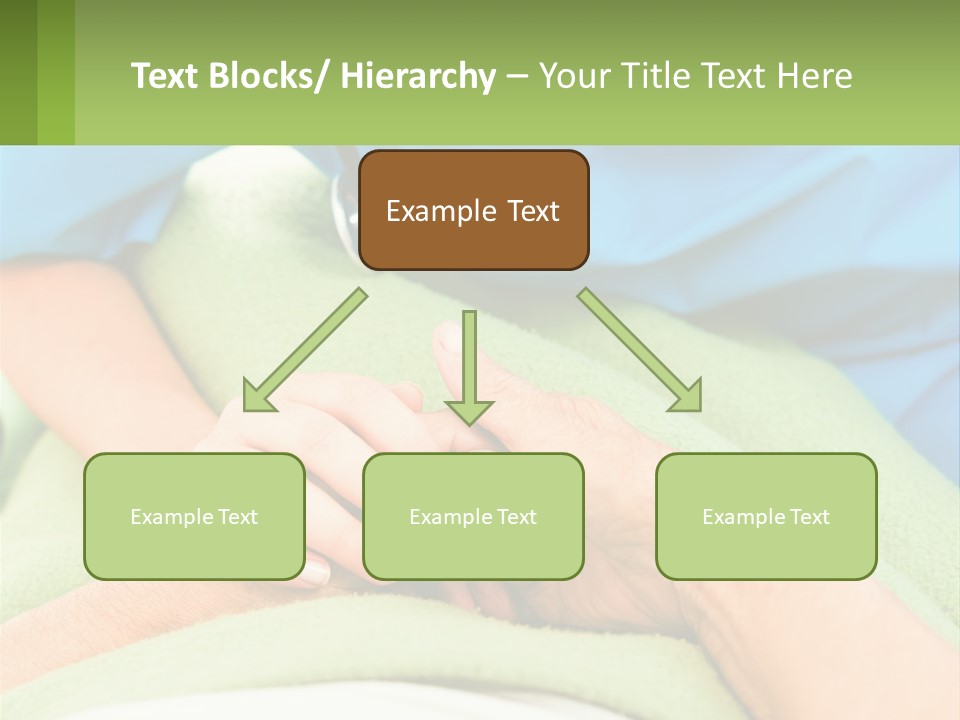 Text Blocks/ Hierarchy – Your Title Text Here

Example Text

Example Text

Example Text

Example Text